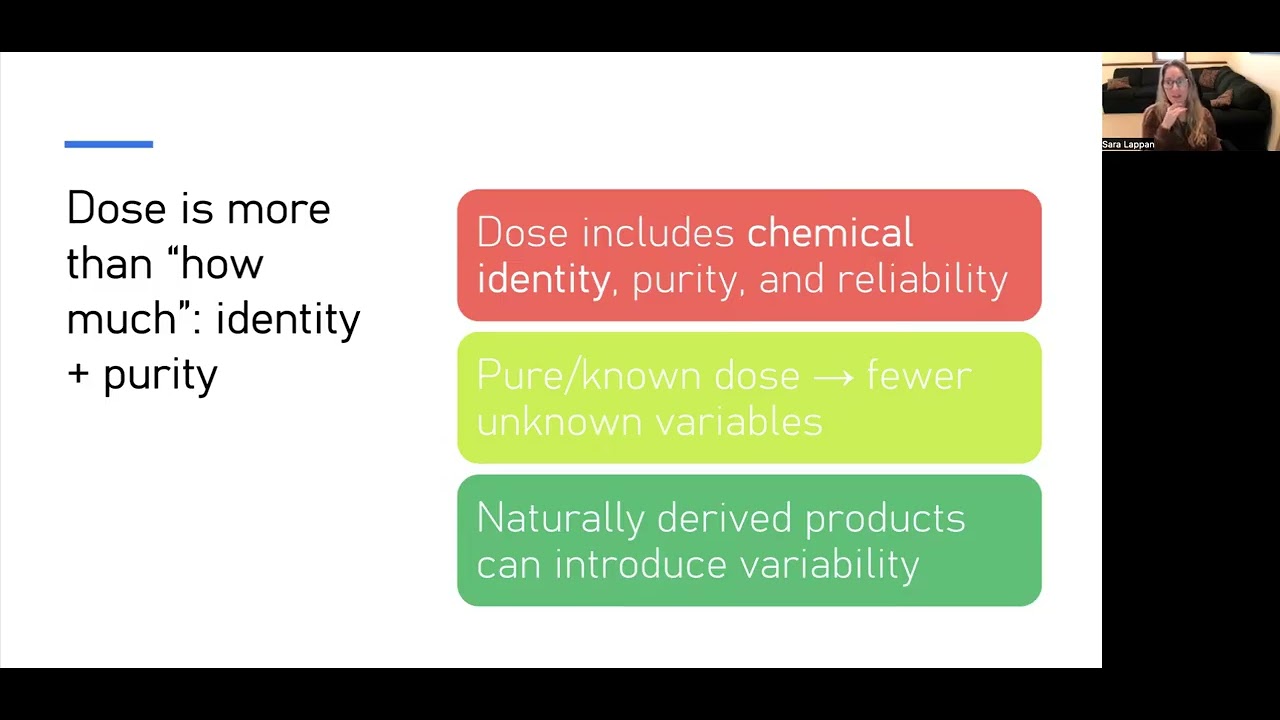 Dose is more than "how much": identity + purity

Dose includes chemical identity, purity, and reliability

Pure/known dose → fewer unknown variables

Naturally derived products can introduce variability

Sara Lappan